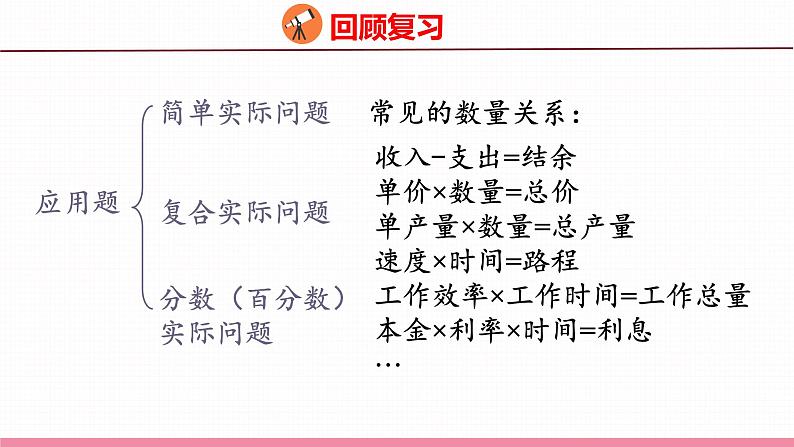 回顾复习

应用题

简单实际问题

复合实际问题

分数（百分数）实际问题

常见的数量关系：

收入-支出=结余

单价×数量=总价

单产量×数量=总产量

速度×时间=路程

工作效率×工作时间=工作总量

本金×利率×时间=利息

…